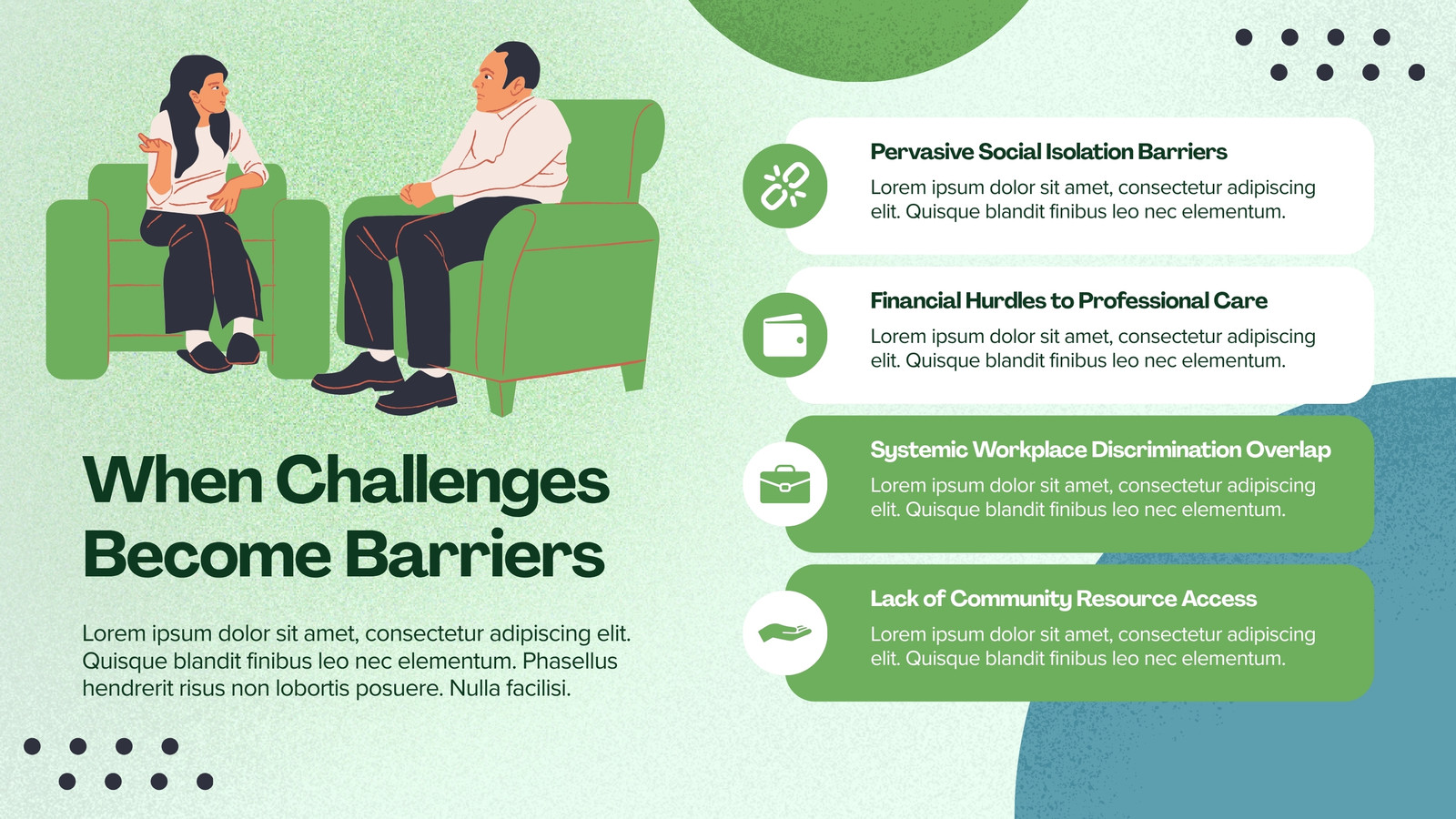 When Challenges Become Barriers

Lorem ipsum dolor sit amet, consectetur adipiscing elit. Quisque blandit finibus leo nec elementum. Phasellus hendrerit risus non lobortis posuere. Nulla facilisi.

Pervasive Social Isolation Barriers

Lorem ipsum dolor sit amet, consectetur adipiscing elit. Quisque blandit finibus leo nec elementum.

Financial Hurdles to Professional Care

Lorem ipsum dolor sit amet, consectetur adipiscing elit. Quisque blandit finibus leo nec elementum.

Systemic Workplace Discrimination Overlap

Lorem ipsum dolor sit amet, consectetur adipiscing elit. Quisque blandit finibus leo nec elementum.

Lack of Community Resource Access

Lorem ipsum dolor sit amet, consectetur adipiscing elit. Quisque blandit finibus leo nec elementum.